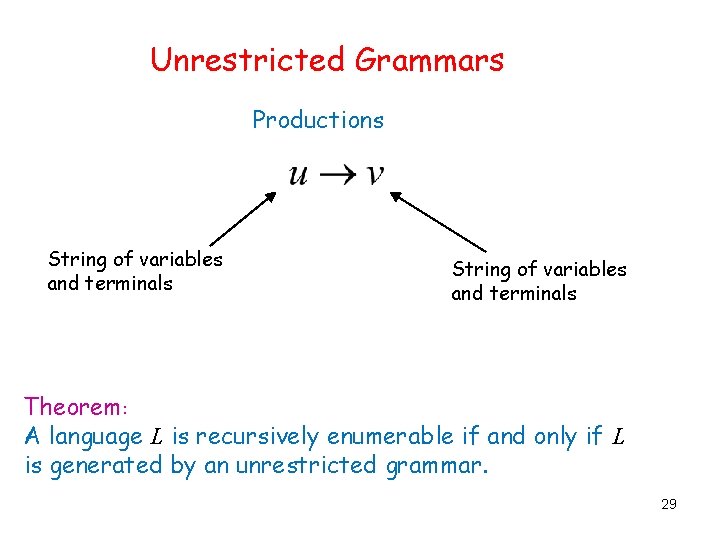 Unrestricted Grammars

Productions

$u \rightarrow v$

String of variables and terminals

String of variables and terminals

Theorem:
A language $L$ is recursively enumerable if and only if $L$ is generated by an unrestricted grammar.

29